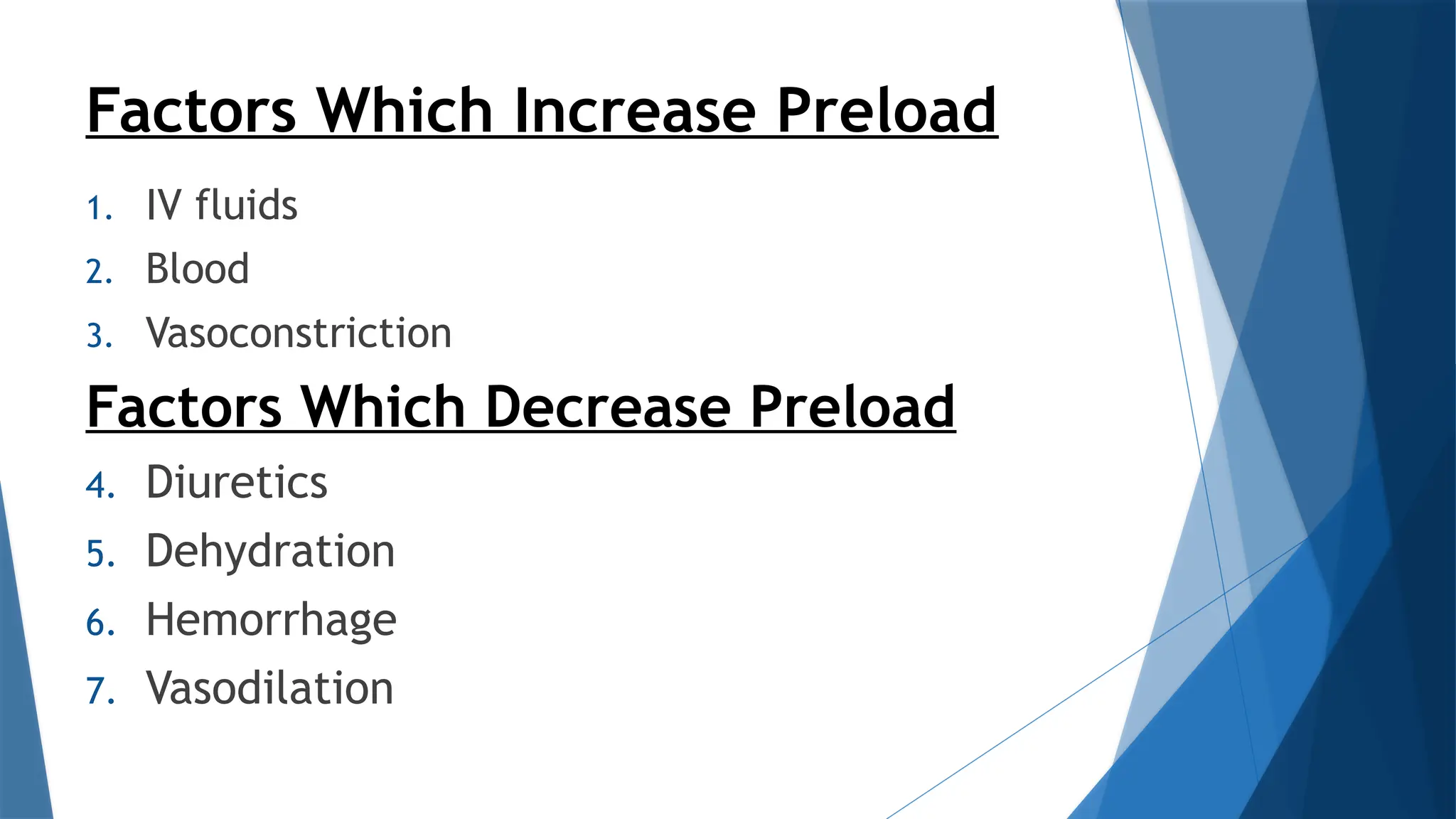 Factors Which Increase Preload

1. IV fluids
2. Blood
3. Vasoconstriction

Factors Which Decrease Preload

4. Diuretics
5. Dehydration
6. Hemorrhage
7. Vasodilation